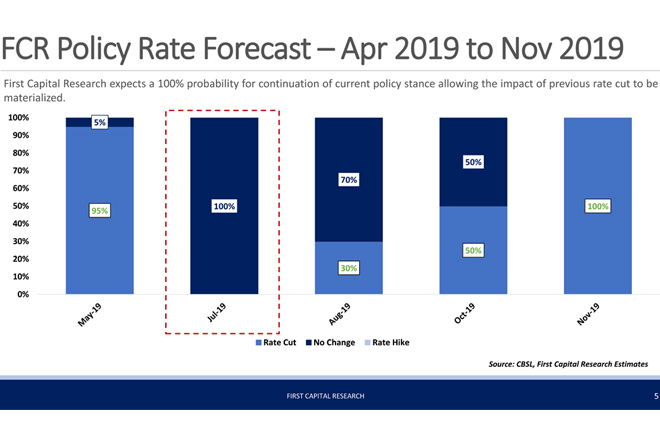 FCR Policy Rate Forecast – Apr 2019 to Nov 2019

First Capital Research expects a 100% probability for continuation of current policy stance allowing the impact of previous rate cut to be materialized.

100%
90%
80%
70%
60%
50%
40%
30%
20%
10%
0%

5%
95%
100%
70%
30%
50%
50%
100%

May-19
Jul-19
Aug-19
Oct-19
Nov-19

Rate Cut No Change Rate Hike

Source: CBSL, First Capital Research Estimates

FIRST CAPITAL RESEARCH

5